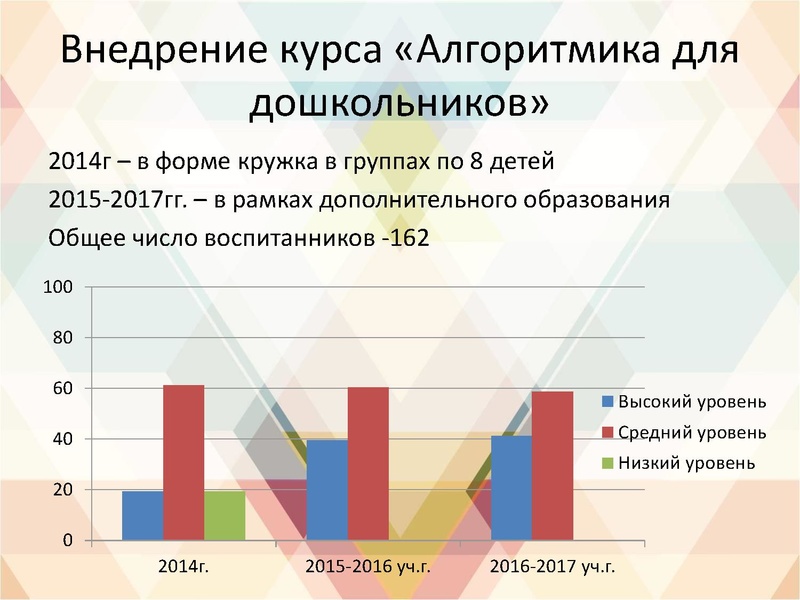 Внедрение курса «Алгоритмика для дошкольников»

2014г – в форме кружка в группах по 8 детей

2015-2017гг. – в рамках дополнительного образования

Общее число воспитанников -162

100
80
60
40
20
0

2014г.
2015-2016 уч.г.
2016-2017 уч.г.

Высокий уровень
Средний уровень
Низкий уровень